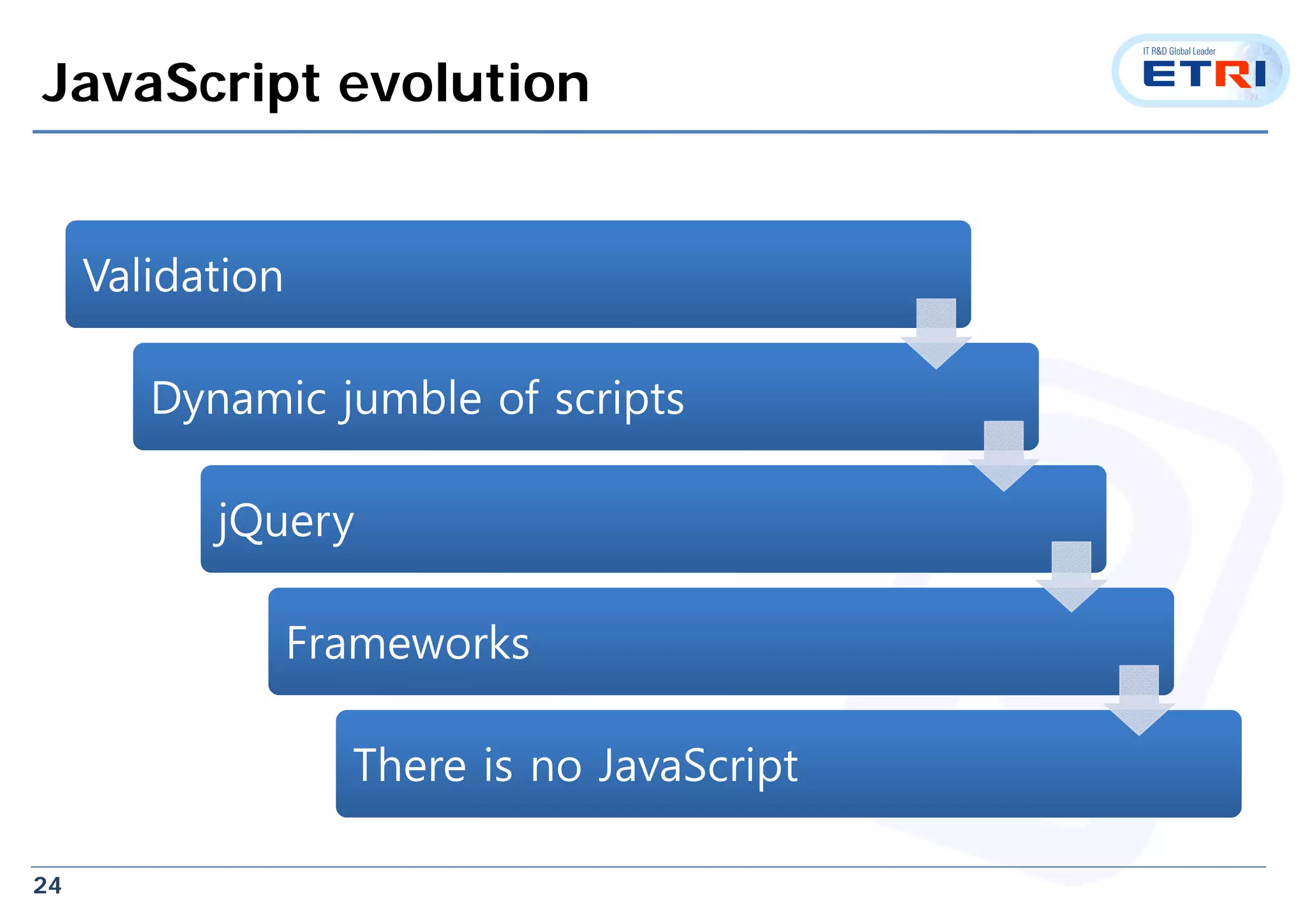 JavaScript evolution

IT R&D Global Leader
ETRI

Validation

Dynamic jumble of scripts

jQuery

Frameworks

There is no JavaScript

24